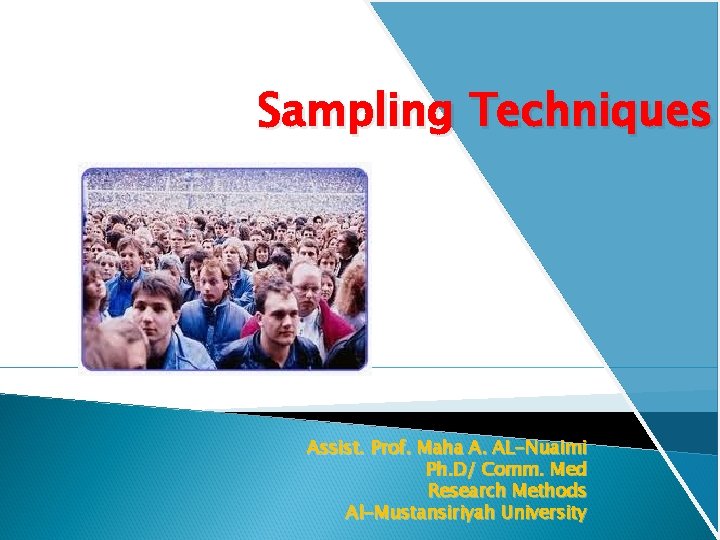 Sampling Techniques

Assist. Prof. Maha A. AL-Nuaimi
Ph.D/ Comm. Med
Research Methods
Al-Mustansiriyah University